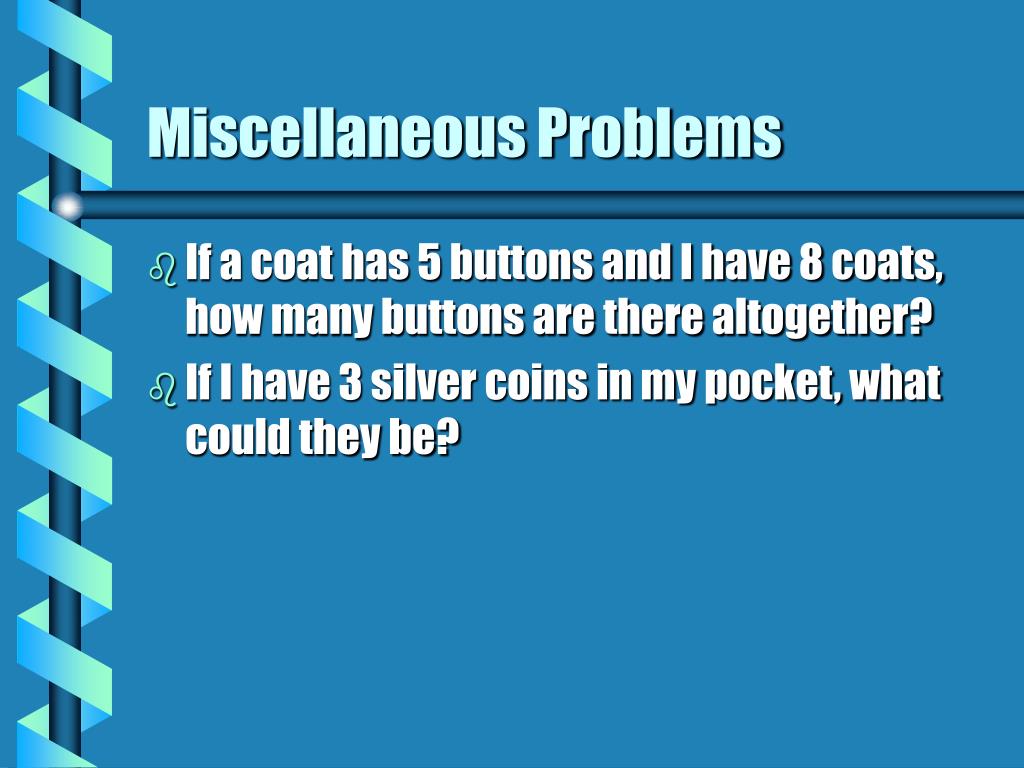 Miscellaneous Problems

If a coat has 5 buttons and I have 8 coats, how many buttons are there altogether?

If I have 3 silver coins in my pocket, what could they be?